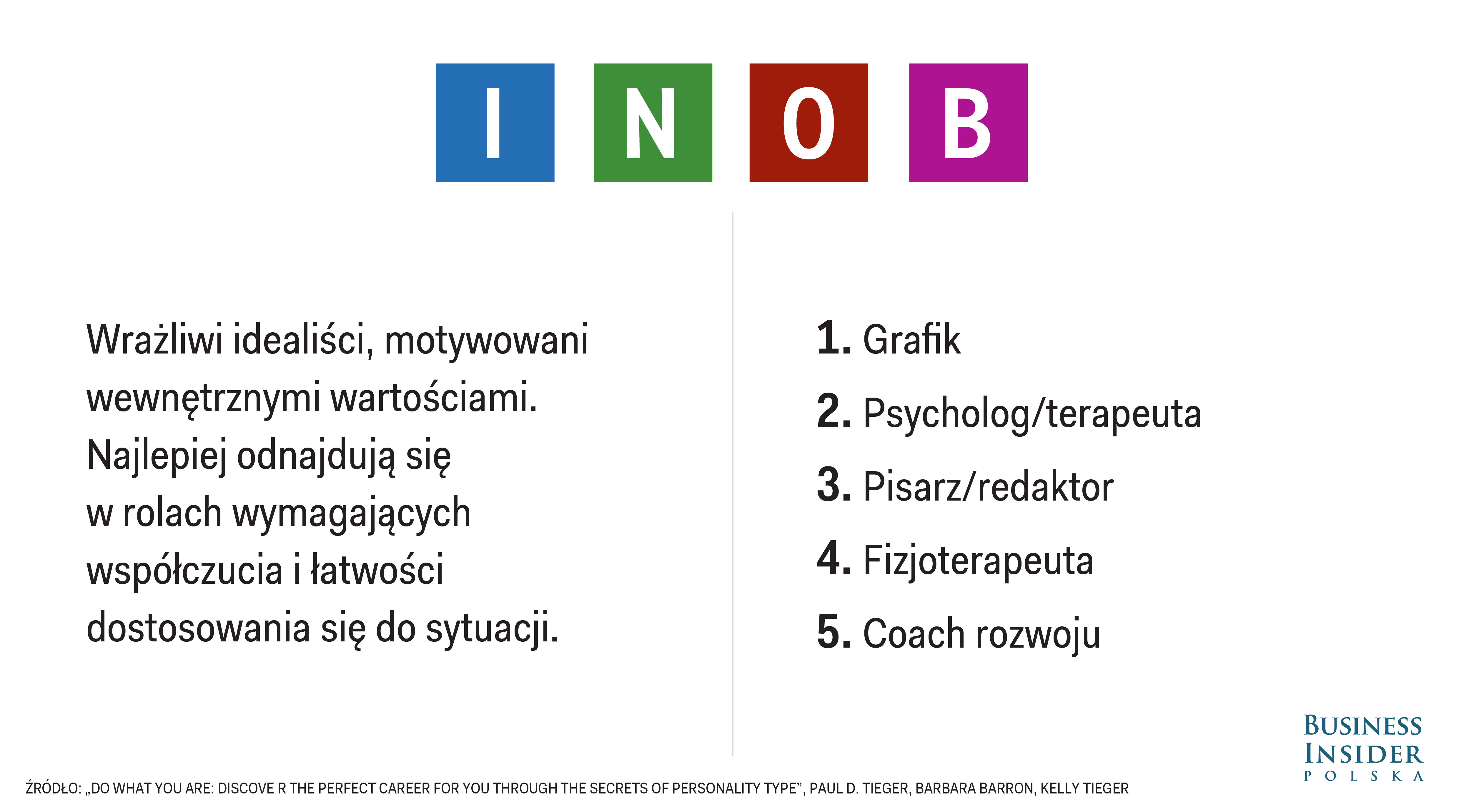 I N O B

Wrażliwi idealiści, motywowani wewnętrznymi wartościami. Najlepiej odnajdują się w rolach wymagających współczucia i łatwości dostosowania się do sytuacji.

1. Grafik
2. Psycholog/terapeuta
3. Pisarz/redaktor
4. Fizjoterapeuta
5. Coach rozwoju

BUSINESS INSIDER POLSKA

ŹRÓDŁO: „DO WHAT YOU ARE: DISCOVE R THE PERFECT CAREER FOR YOU THROUGH THE SECRETS OF PERSONALITY TYPE", PAUL D. TIEGER, BARBARA BARRON, KELLY TIEGER